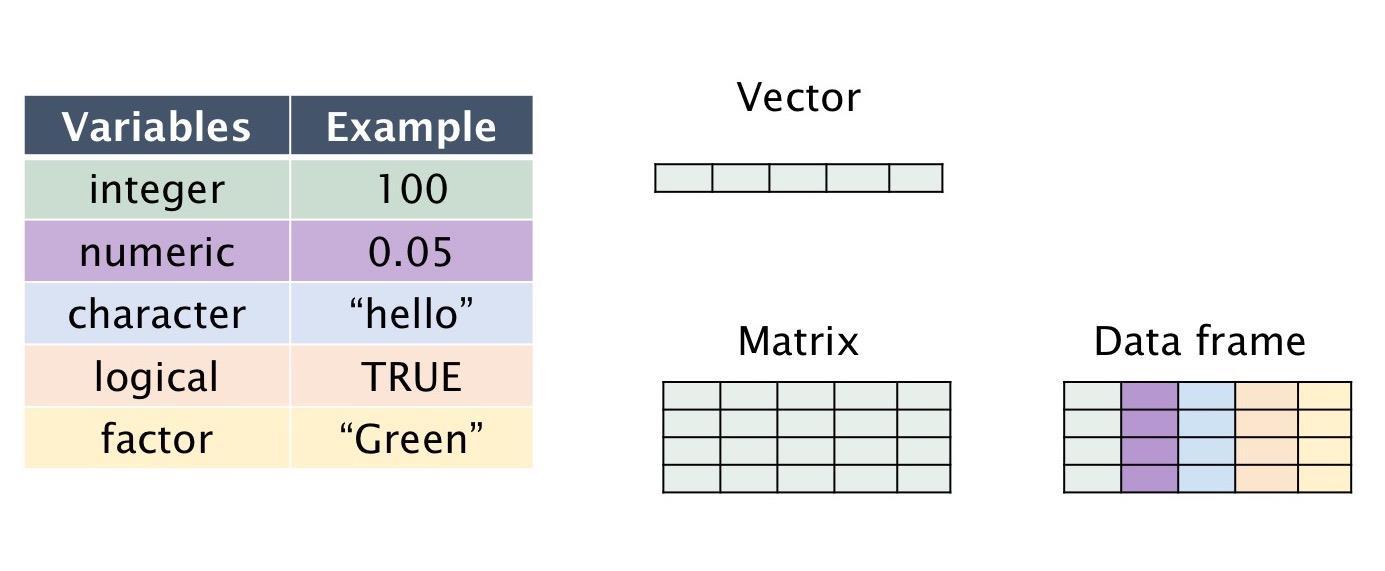 | Variables | Example |
|---|---|
| integer | 100 |
| numeric | 0.05 |
| character | “hello” |
| logical | TRUE |
| factor | “Green” |

Vector

Matrix

Data frame